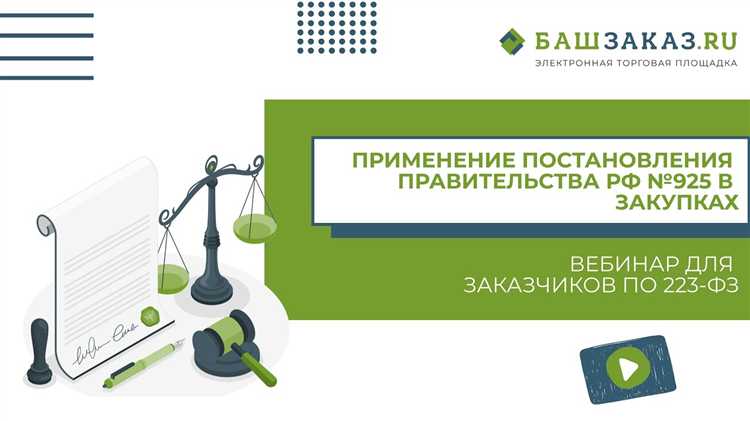 БАШЗАКАЗ.RU
ЭЛЕКТРОННАЯ ТОРГОВАЯ ПЛОЩАДКА

ПРИМЕНЕНИЕ ПОСТАНОВЛЕНИЯ ПРАВИТЕЛЬСТВА РФ №925 В ЗАКУПКАХ

ВЕБИНАР ДЛЯ ЗАКАЗЧИКОВ ПО 223-ФЗ